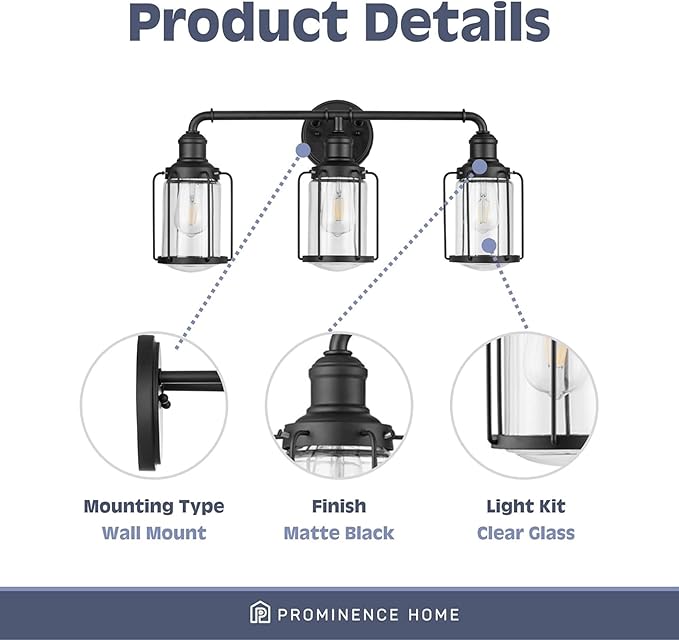 Product Details

Mounting Type
Wall Mount

Finish
Matte Black

Light Kit
Clear Glass

PROMINENCE HOME